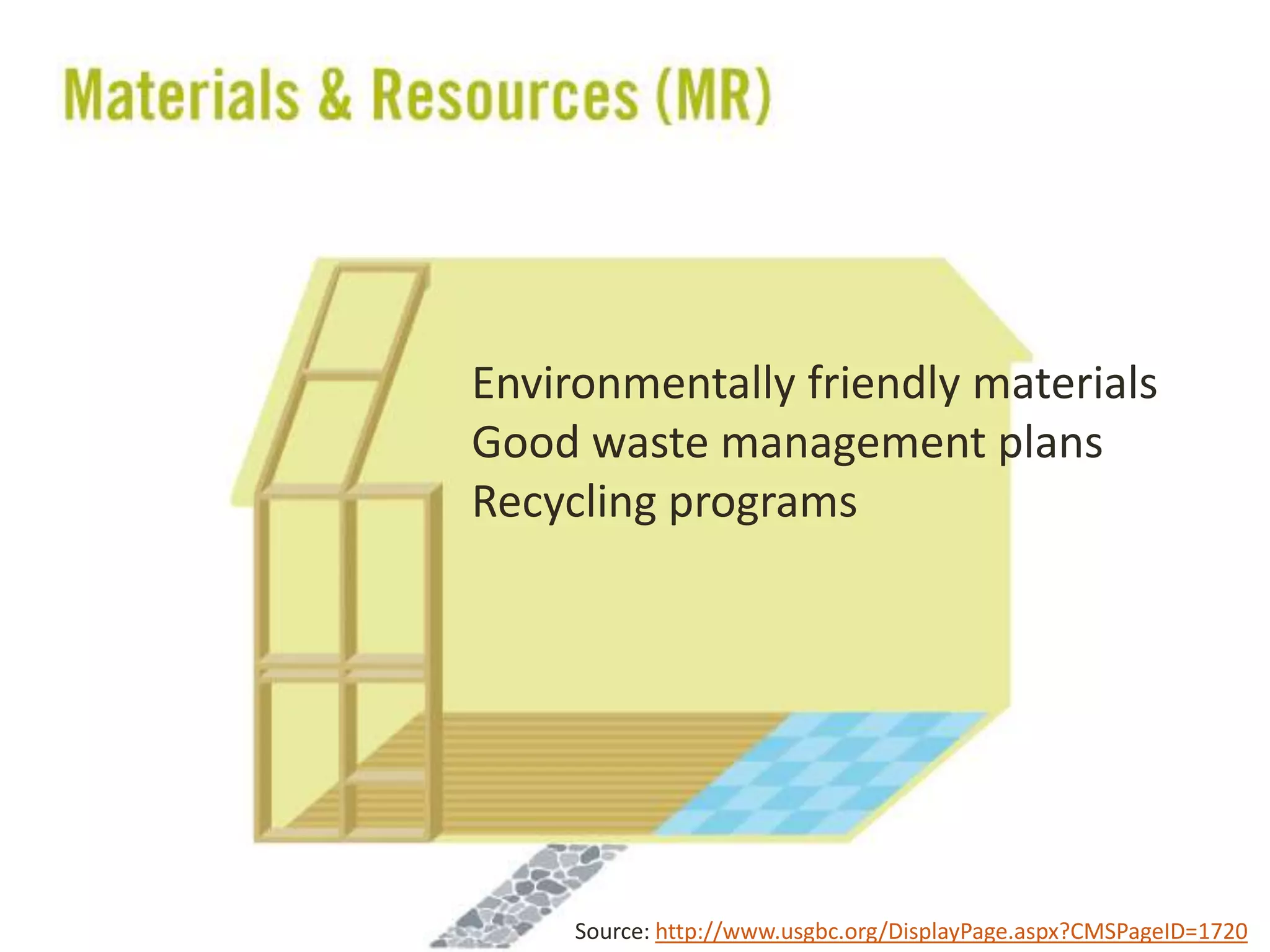 Materials & Resources (MR)

Environmentally friendly materials
Good waste management plans
Recycling programs

Source: http://www.usgbc.org/DisplayPage.aspx?CMSPageID=1720